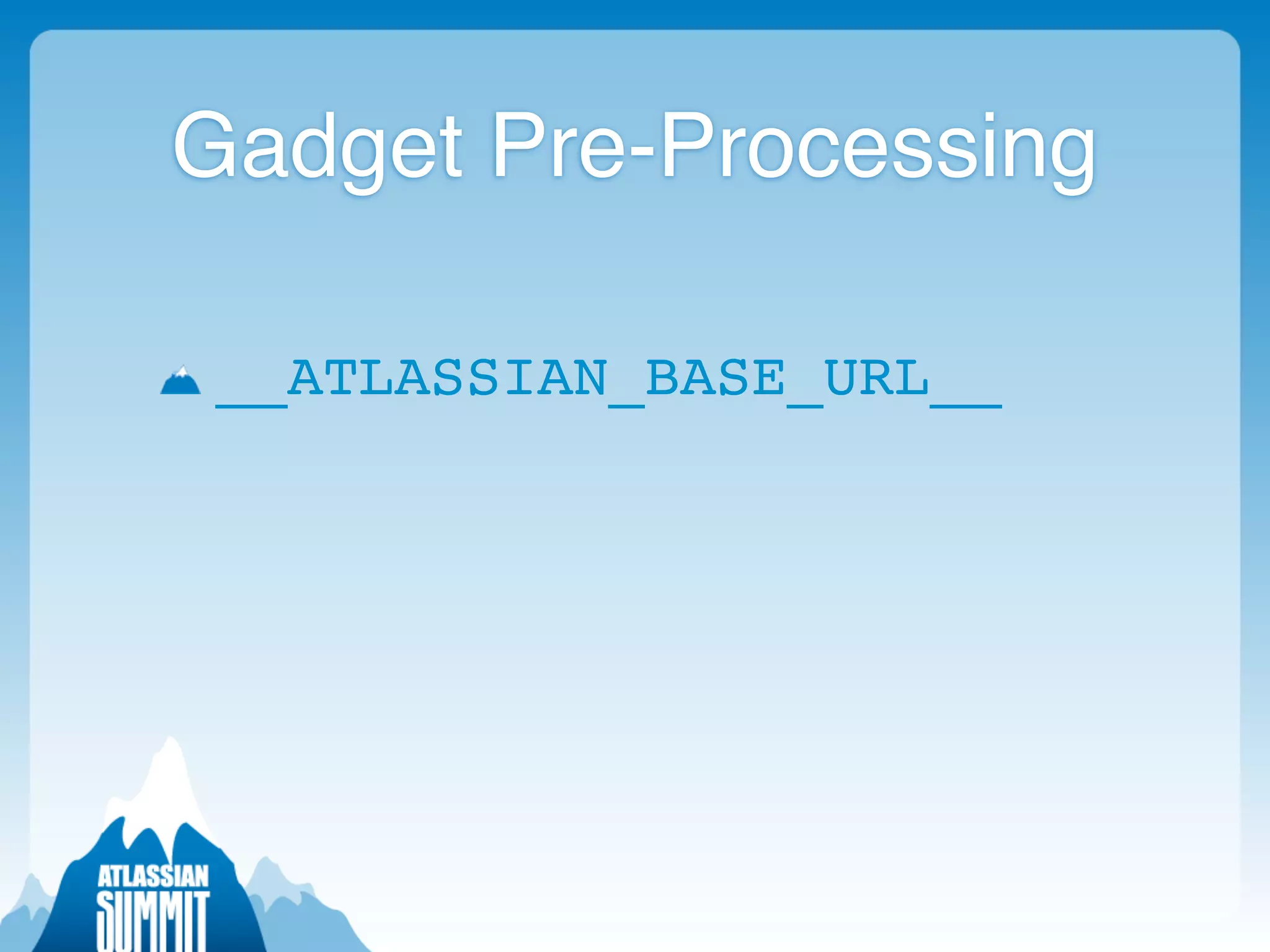 Gadget Pre-Processing

__ATLASSIAN_BASE_URL__

ATLASSIAN SUMMIT